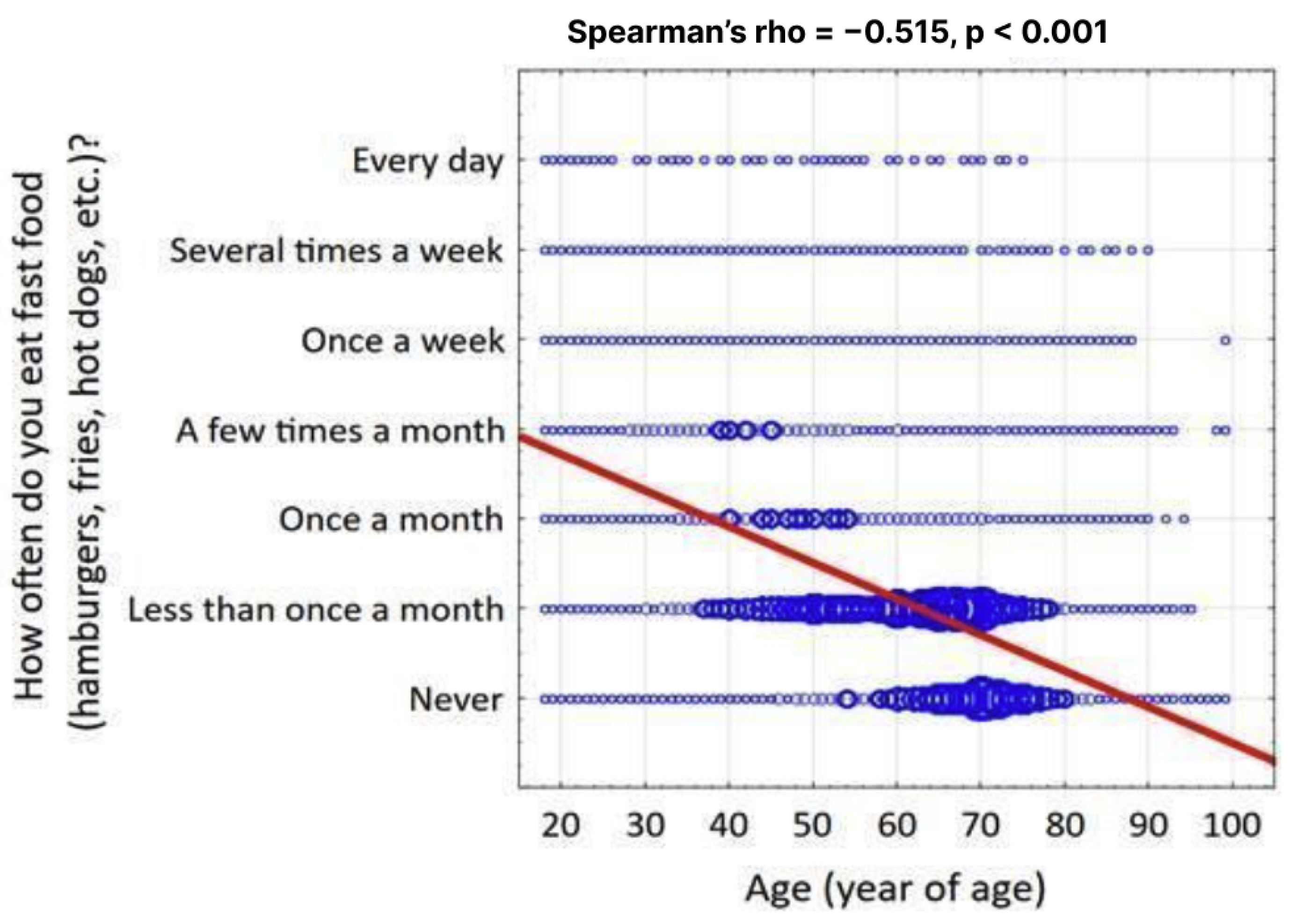 Spearman's rho = −0.515, p < 0.001

How often do you eat fast food (hamburgers, fries, hot dogs, etc.)?

Every day
Several times a week
Once a week
A few times a month
Once a month
Less than once a month
Never

20 30 40 50 60 70 80 90 100

Age (year of age)